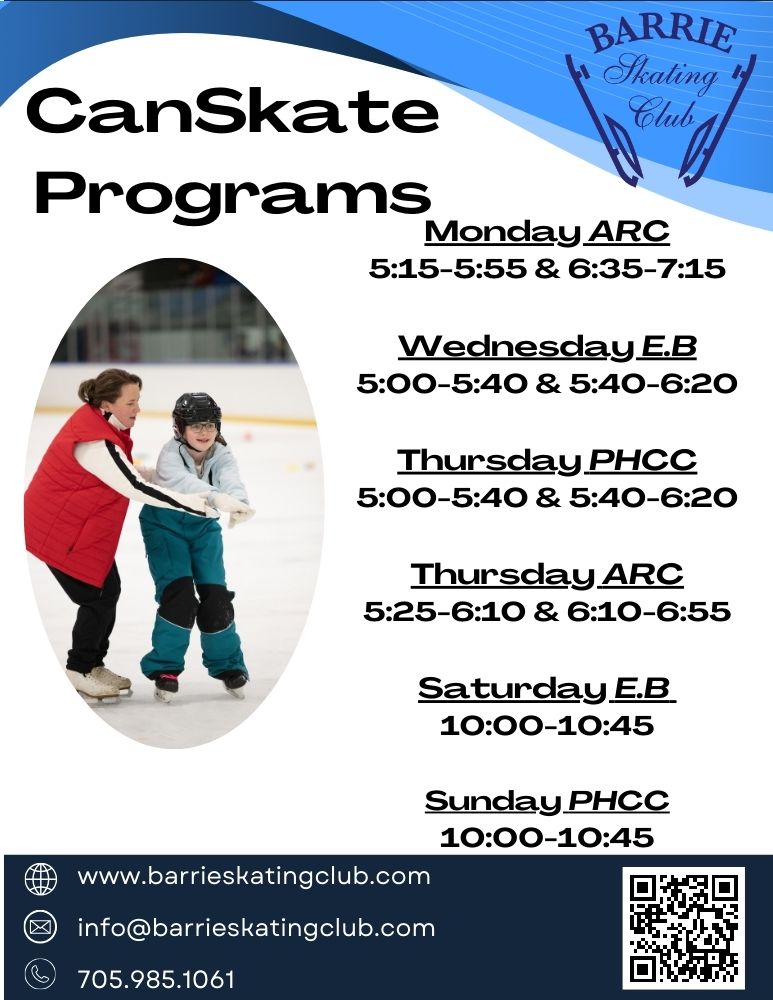 BARRIE
Skating
Club

CanSkate Programs

Monday ARC
5:15-5:55 & 6:35-7:15

Wednesday E.B
5:00-5:40 & 5:40-6:20

Thursday PHCC
5:00-5:40 & 5:40-6:20

Thursday ARC
5:25-6:10 & 6:10-6:55

Saturday E.B
10:00-10:45

Sunday PHCC
10:00-10:45

www.barrieskatingclub.com

info@barrieskatingclub.com

705.985.1061